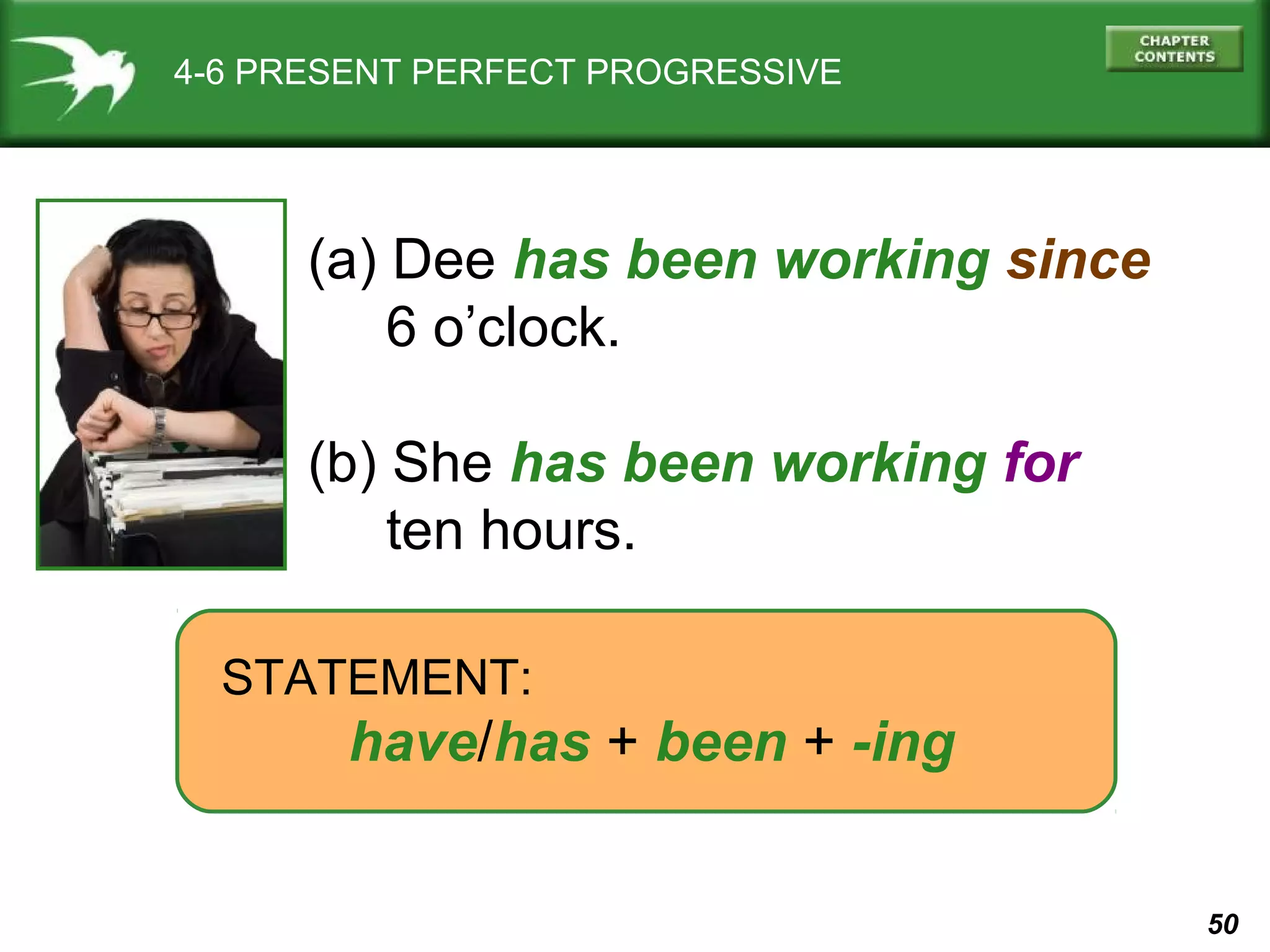 4-6 PRESENT PERFECT PROGRESSIVE

CHAPTER CONTENTS

(a) Dee has been working since 6 o’clock.

(b) She has been working for ten hours.

STATEMENT:
have/has + been + -ing

50